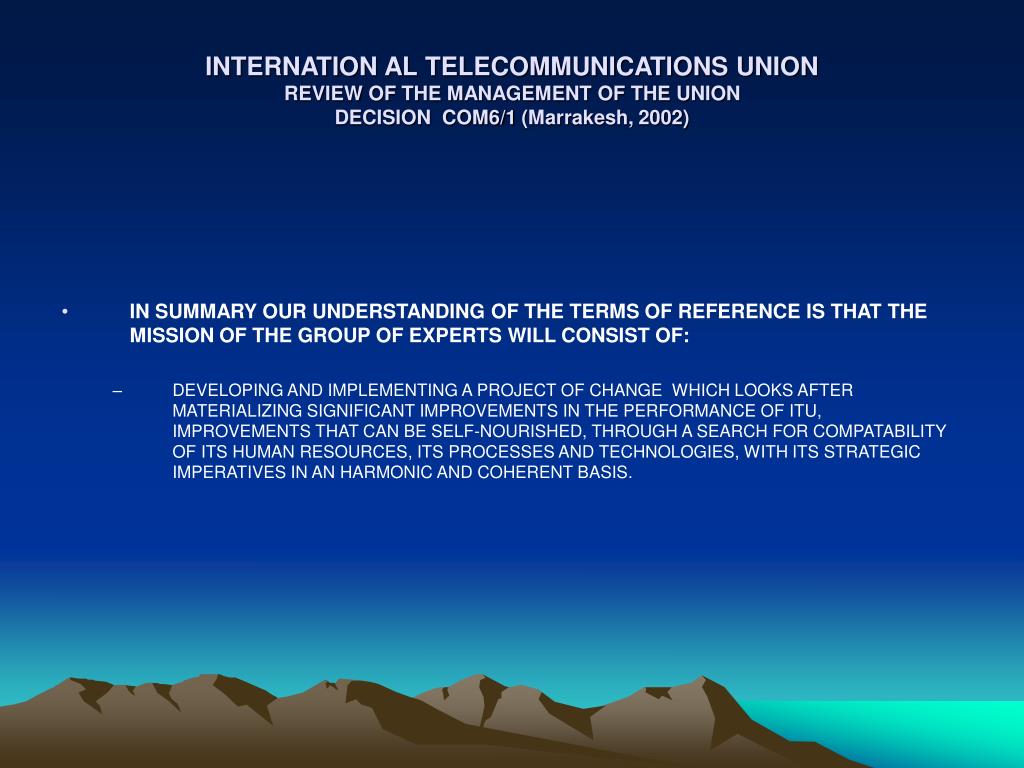 INTERNATION AL TELECOMMUNICATIONS UNION
REVIEW OF THE MANAGEMENT OF THE UNION
DECISION COM6/1 (Marrakesh, 2002)

• IN SUMMARY OUR UNDERSTANDING OF THE TERMS OF REFERENCE IS THAT THE MISSION OF THE GROUP OF EXPERTS WILL CONSIST OF:

– DEVELOPING AND IMPLEMENTING A PROJECT OF CHANGE WHICH LOOKS AFTER MATERIALIZING SIGNIFICANT IMPROVEMENTS IN THE PERFORMANCE OF ITU, IMPROVEMENTS THAT CAN BE SELF-NOURISHED, THROUGH A SEARCH FOR COMPATABILITY OF ITS HUMAN RESOURCES, ITS PROCESSES AND TECHNOLOGIES, WITH ITS STRATEGIC IMPERATIVES IN AN HARMONIC AND COHERENT BASIS.